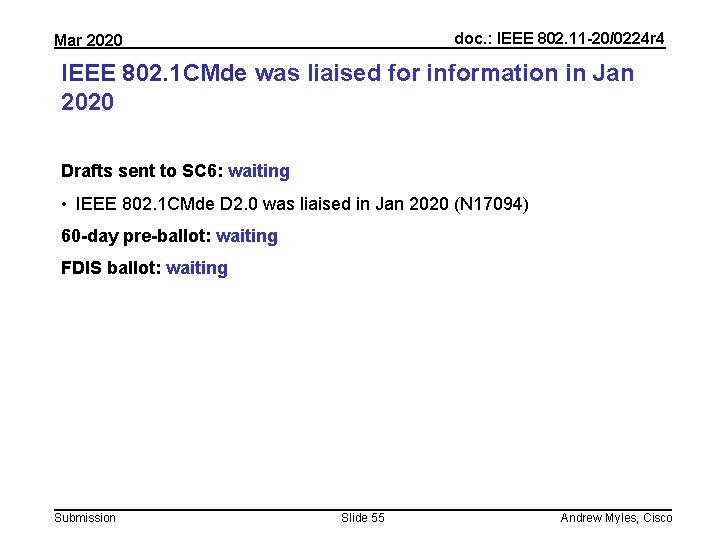 Mar 2020

doc.: IEEE 802.11-20/0224r4

IEEE 802.1CMde was liaised for information in Jan 2020

Drafts sent to SC6: waiting

• IEEE 802.1CMde D2.0 was liaised in Jan 2020 (N17094)

60-day pre-ballot: waiting

FDIS ballot: waiting

Submission

Slide 55

Andrew Myles, Cisco